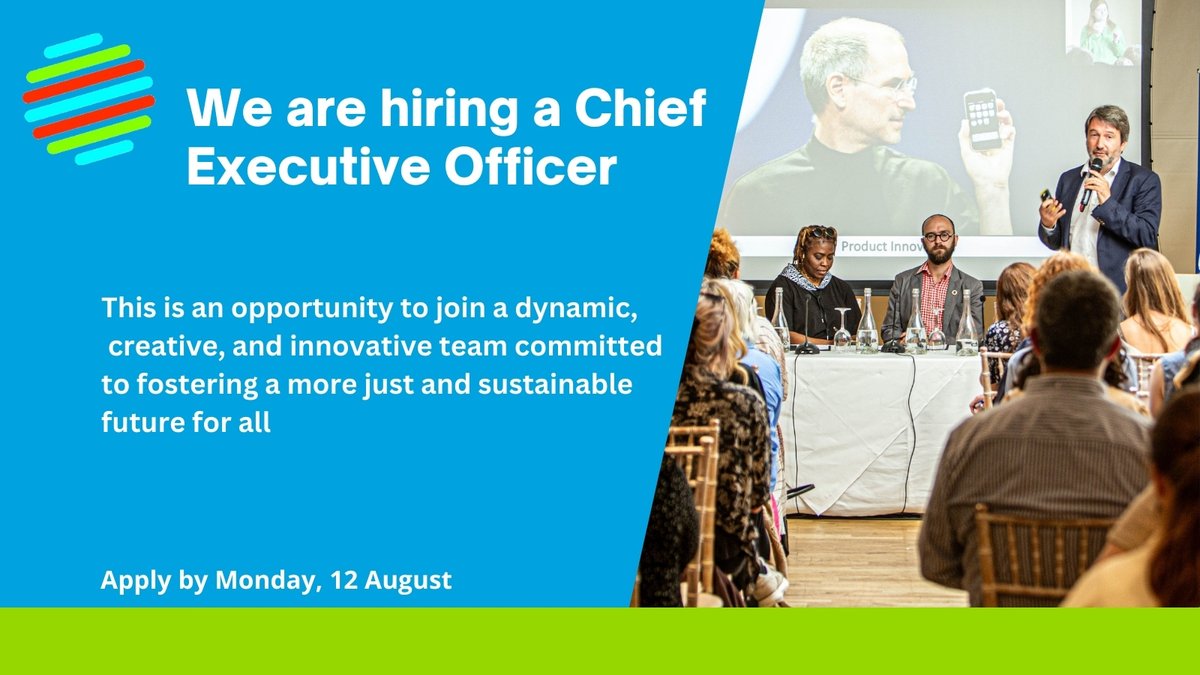 We are hiring a Chief Executive Officer

This is an opportunity to join a dynamic, creative, and innovative team committed to fostering a more just and sustainable future for all

Apply by Monday, 12 August

Product Innov